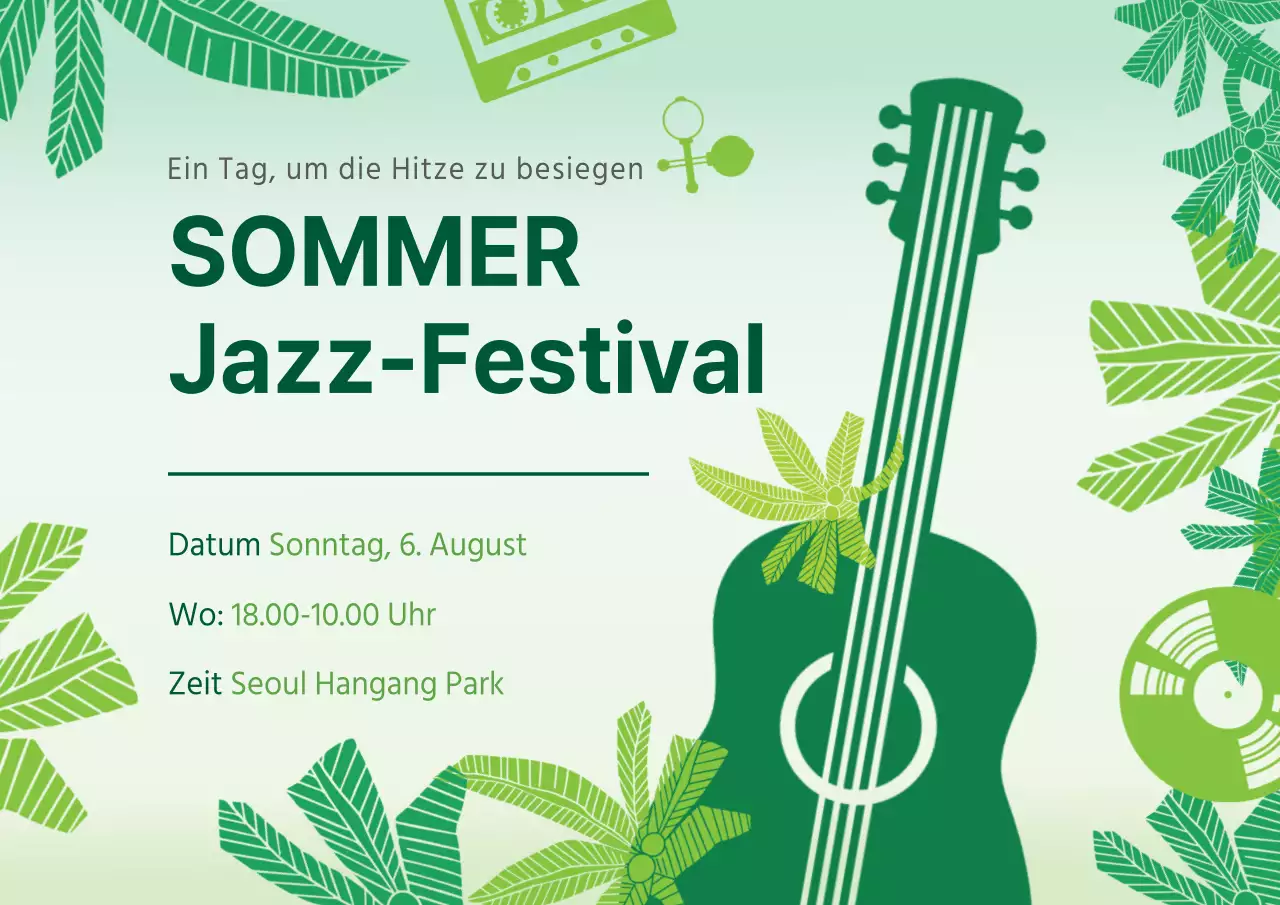 Ein Tag, um die Hitze zu besiegen

SOMMER
Jazz-Festival

Datum Sonntag, 6. August

Wo: 18.00-10.00 Uhr

Zeit Seoul Hangang Park